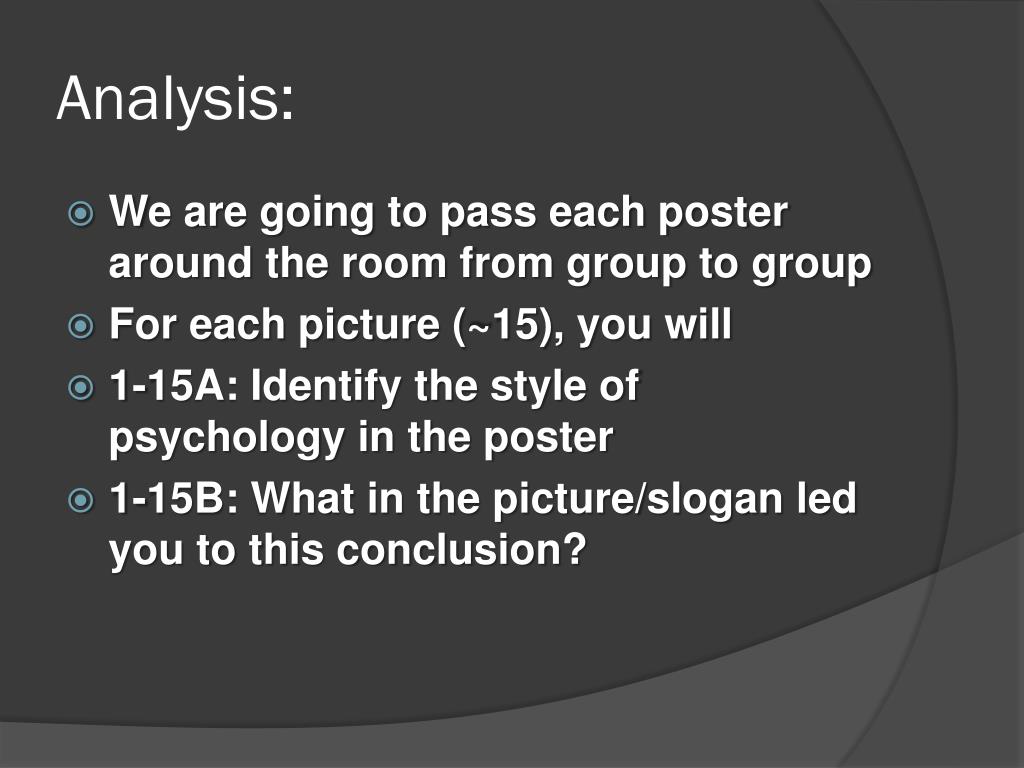 Analysis:

We are going to pass each poster around the room from group to group

For each picture (~15), you will

1-15A: Identify the style of psychology in the poster

1-15B: What in the picture/slogan led you to this conclusion?